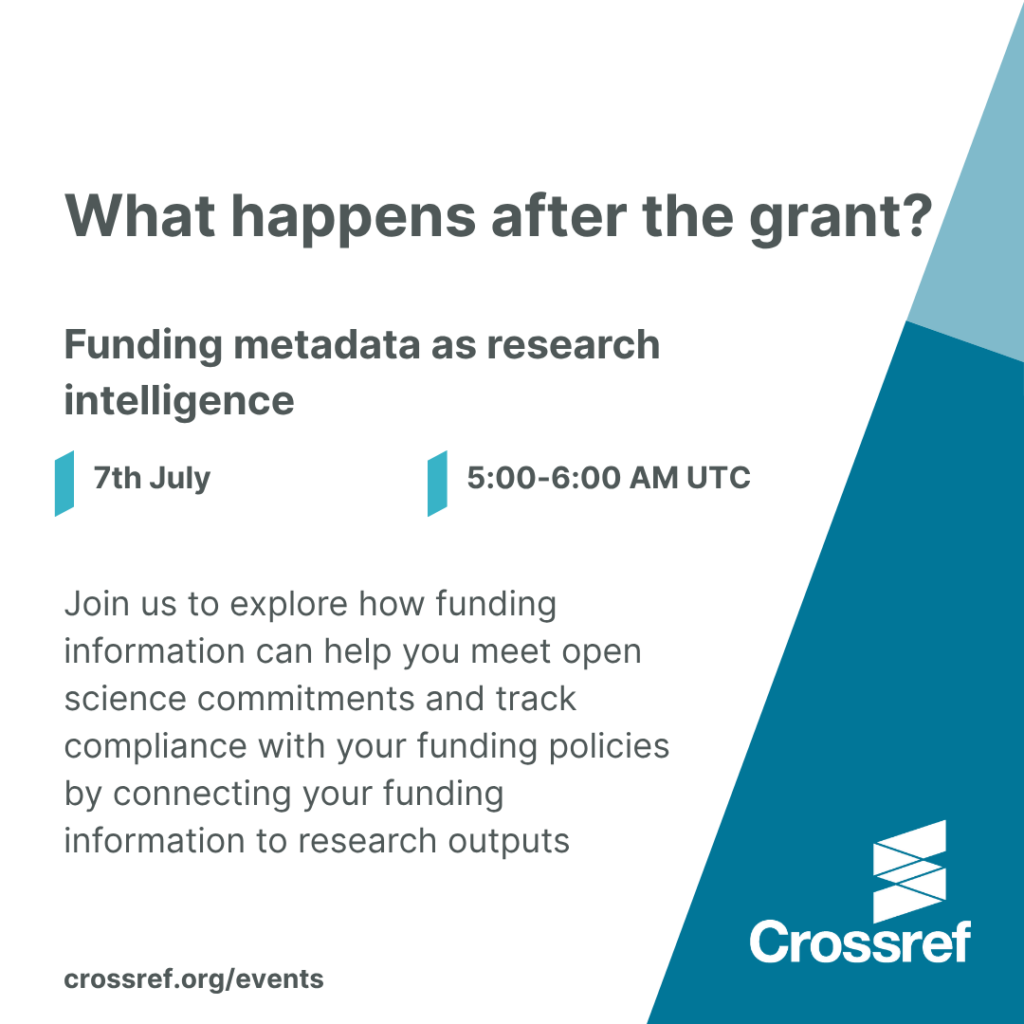 What happens after the grant?

Funding metadata as research intelligence

7th July

5:00-6:00 AM UTC

Join us to explore how funding information can help you meet open science commitments and track compliance with your funding policies by connecting your funding information to research outputs

crossref.org/events

Crossref